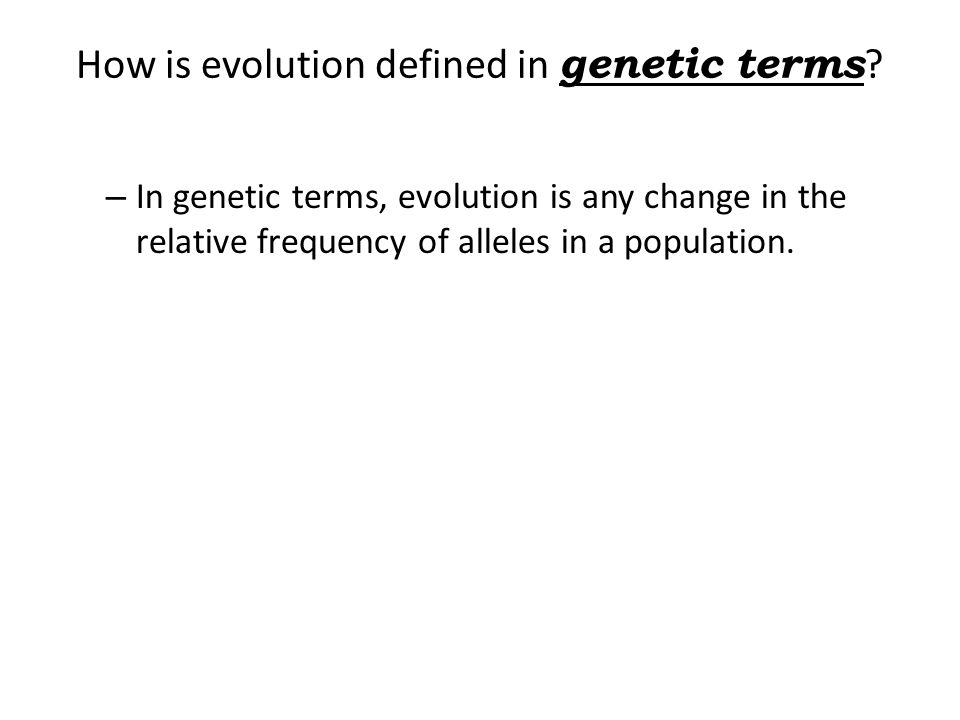 How is evolution defined in genetic terms?

– In genetic terms, evolution is any change in the relative frequency of alleles in a population.